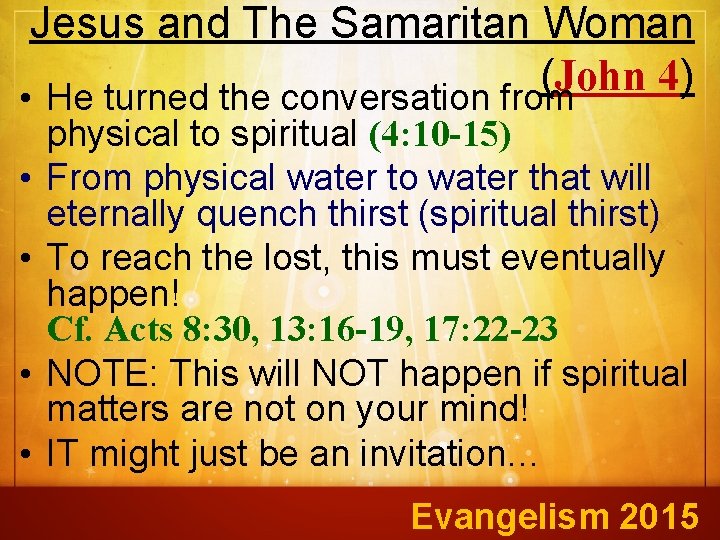 Jesus and The Samaritan Woman (John 4)

• He turned the conversation from physical to spiritual (4:10-15)
• From physical water to water that will eternally quench thirst (spiritual thirst)
• To reach the lost, this must eventually happen!
Cf. Acts 8:30, 13:16-19, 17:22-23
• NOTE: This will NOT happen if spiritual matters are not on your mind!
• IT might just be an invitation…

Evangelism 2015